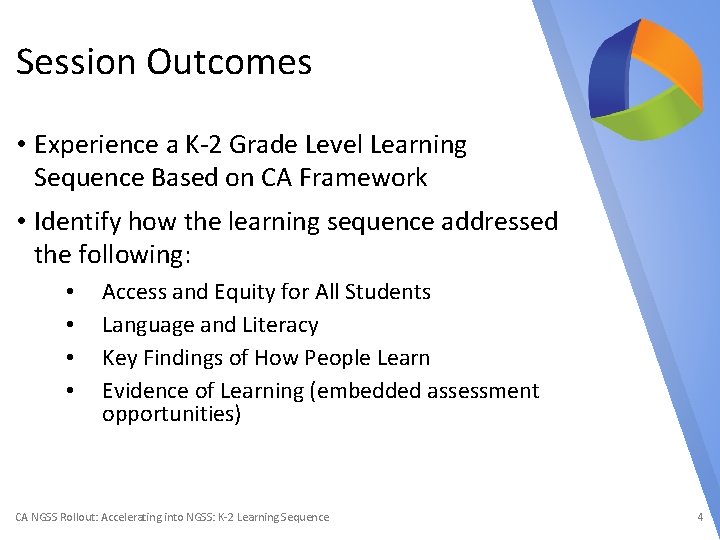 Session Outcomes

• Experience a K-2 Grade Level Learning Sequence Based on CA Framework

• Identify how the learning sequence addressed the following:

• Access and Equity for All Students
• Language and Literacy
• Key Findings of How People Learn
• Evidence of Learning (embedded assessment opportunities)

CA NGSS Rollout: Accelerating into NGSS: K-2 Learning Sequence

4